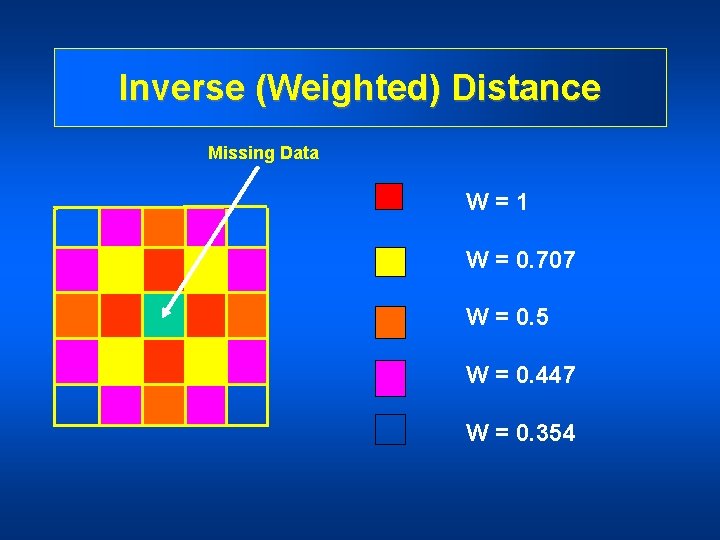 Inverse (Weighted) Distance

Missing Data

W = 1

W = 0.707

W = 0.5

W = 0.447

W = 0.354